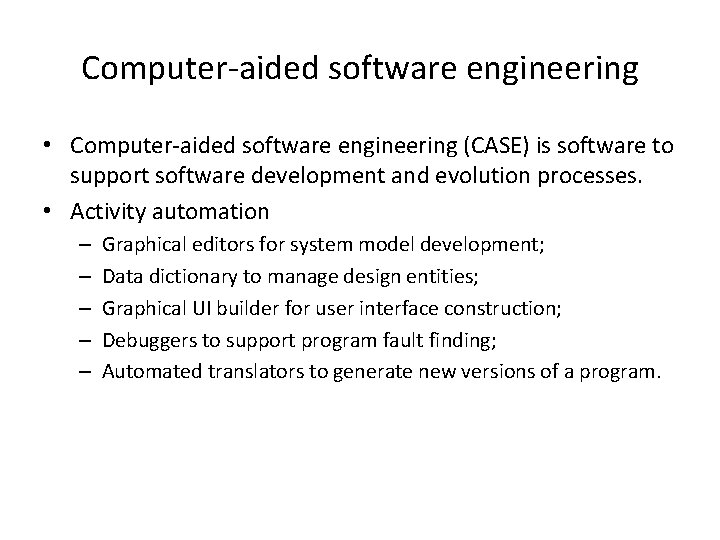 Computer-aided software engineering

• Computer-aided software engineering (CASE) is software to support software development and evolution processes.

• Activity automation

– Graphical editors for system model development;

– Data dictionary to manage design entities;

– Graphical UI builder for user interface construction;

– Debuggers to support program fault finding;

– Automated translators to generate new versions of a program.